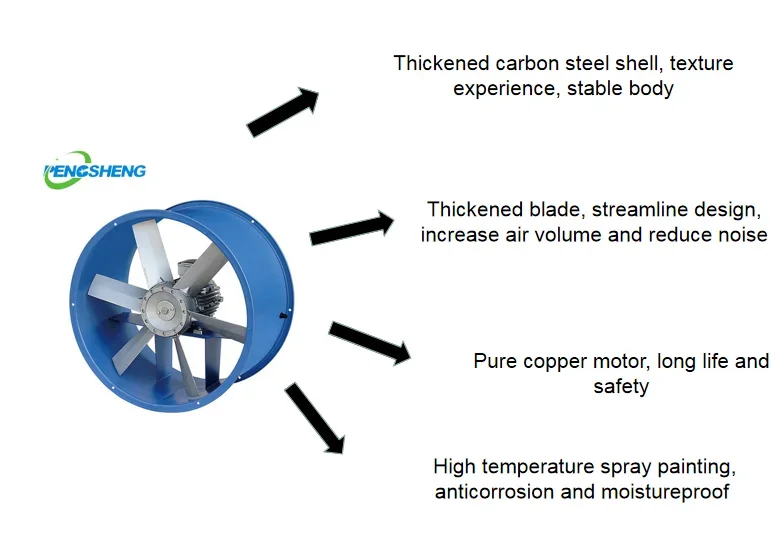 PENGSHENG

Thickened carbon steel shell, texture experience, stable body

Thickened blade, streamline design, increase air volume and reduce noise

Pure copper motor, long life and safety

High temperature spray painting, anticorrosion and moistureproof